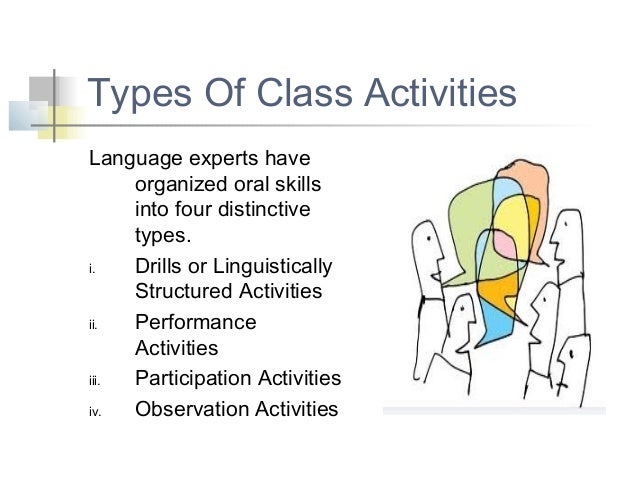 Types Of Class Activities

Language experts have organized oral skills into four distinctive types.

i. Drills or Linguistically Structured Activities

ii. Performance Activities

iii. Participation Activities

iv. Observation Activities